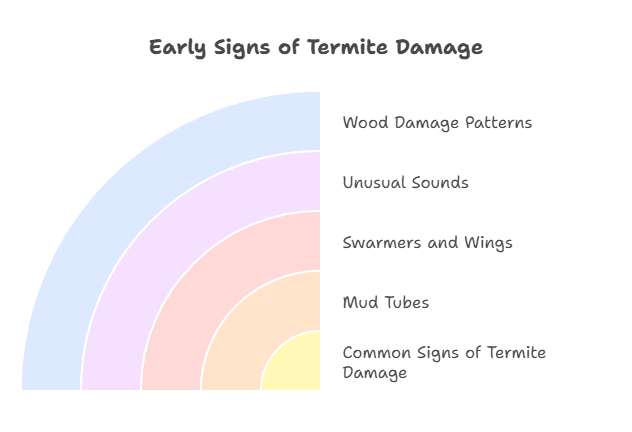 Early Signs of Termite Damage

Wood Damage Patterns

Unusual Sounds

Swarmers and Wings

Mud Tubes

Common Signs of Termite Damage